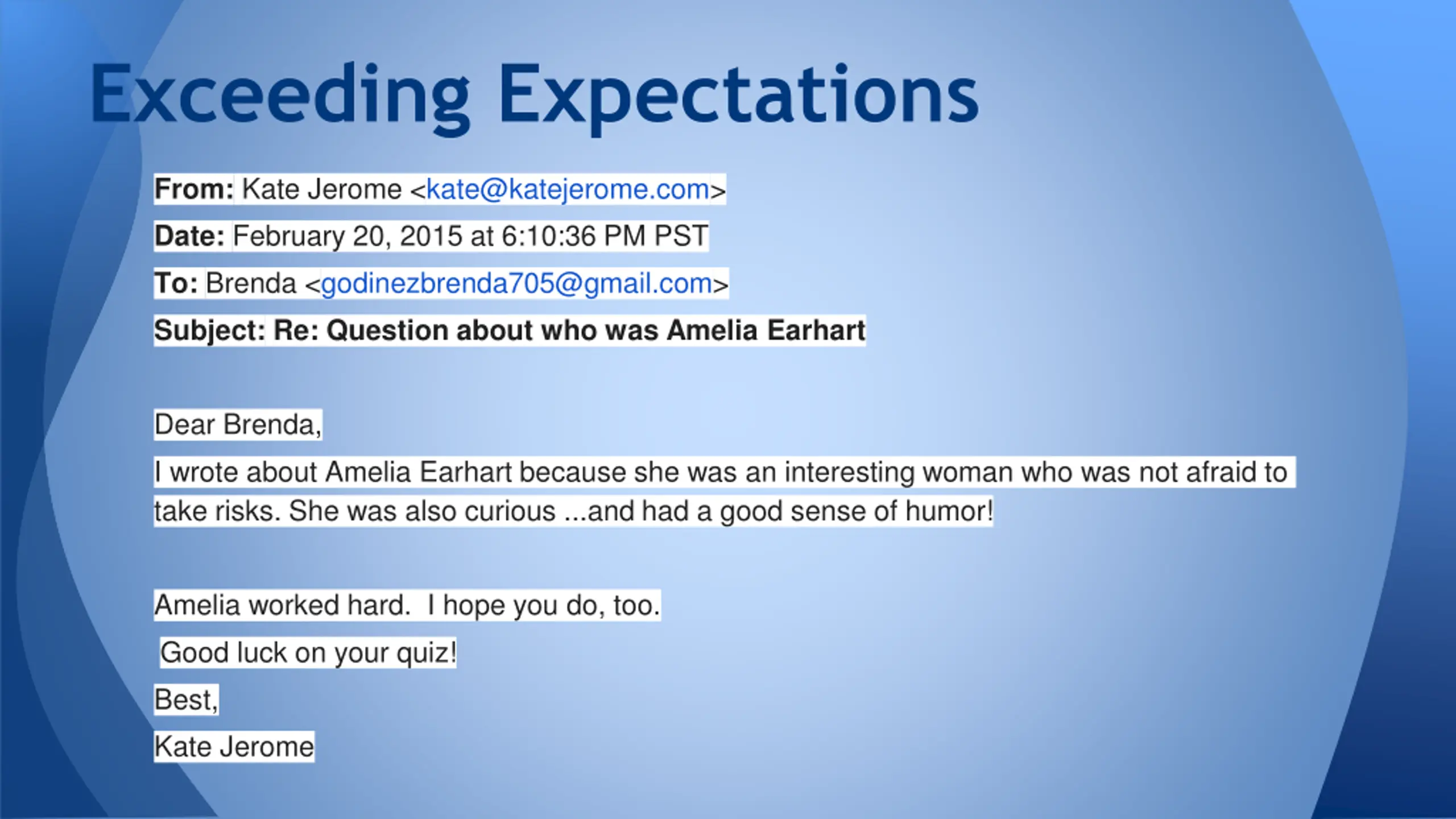 Exceeding Expectations

From: Kate Jerome <kate@katejerome.com>

Date: February 20, 2015 at 6:10:36 PM PST

To: Brenda <godinezbrenda705@gmail.com>

Subject: Re: Question about who was Amelia Earhart

Dear Brenda,

I wrote about Amelia Earhart because she was an interesting woman who was not afraid to take risks. She was also curious ...and had a good sense of humor!

Amelia worked hard. I hope you do, too.

Good luck on your quiz!

Best,

Kate Jerome